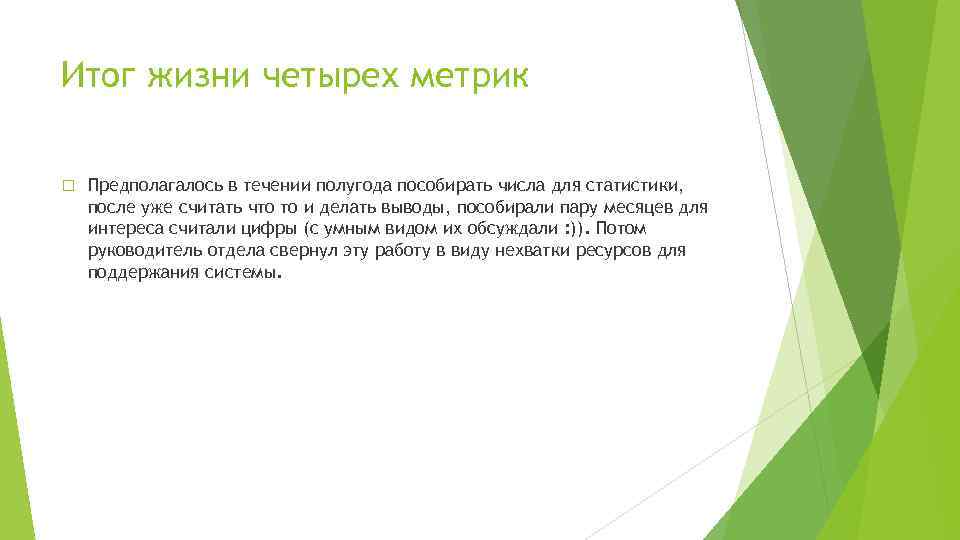 Итог жизни четырех метрик

Предполагалось в течении полугода пособирать числа для статистики, после уже считать что то и делать выводы, пособирали пару месяцев для интереса считали цифры (с умным видом их обсуждали :)). Потом руководитель отдела свернул эту работу в виду нехватки ресурсов для поддержания системы.